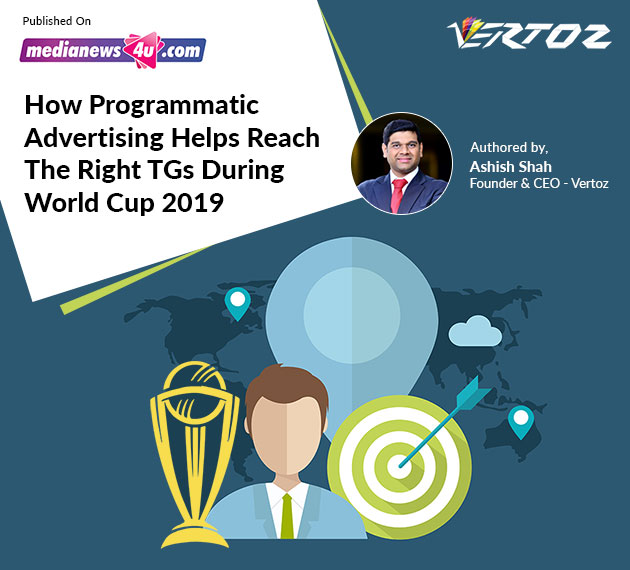 Published On

medianews4u.com

VERTOZ

How Programmatic Advertising Helps Reach The Right TGs During World Cup 2019

Authored by,
Ashish Shah
Founder & CEO - Vertoz